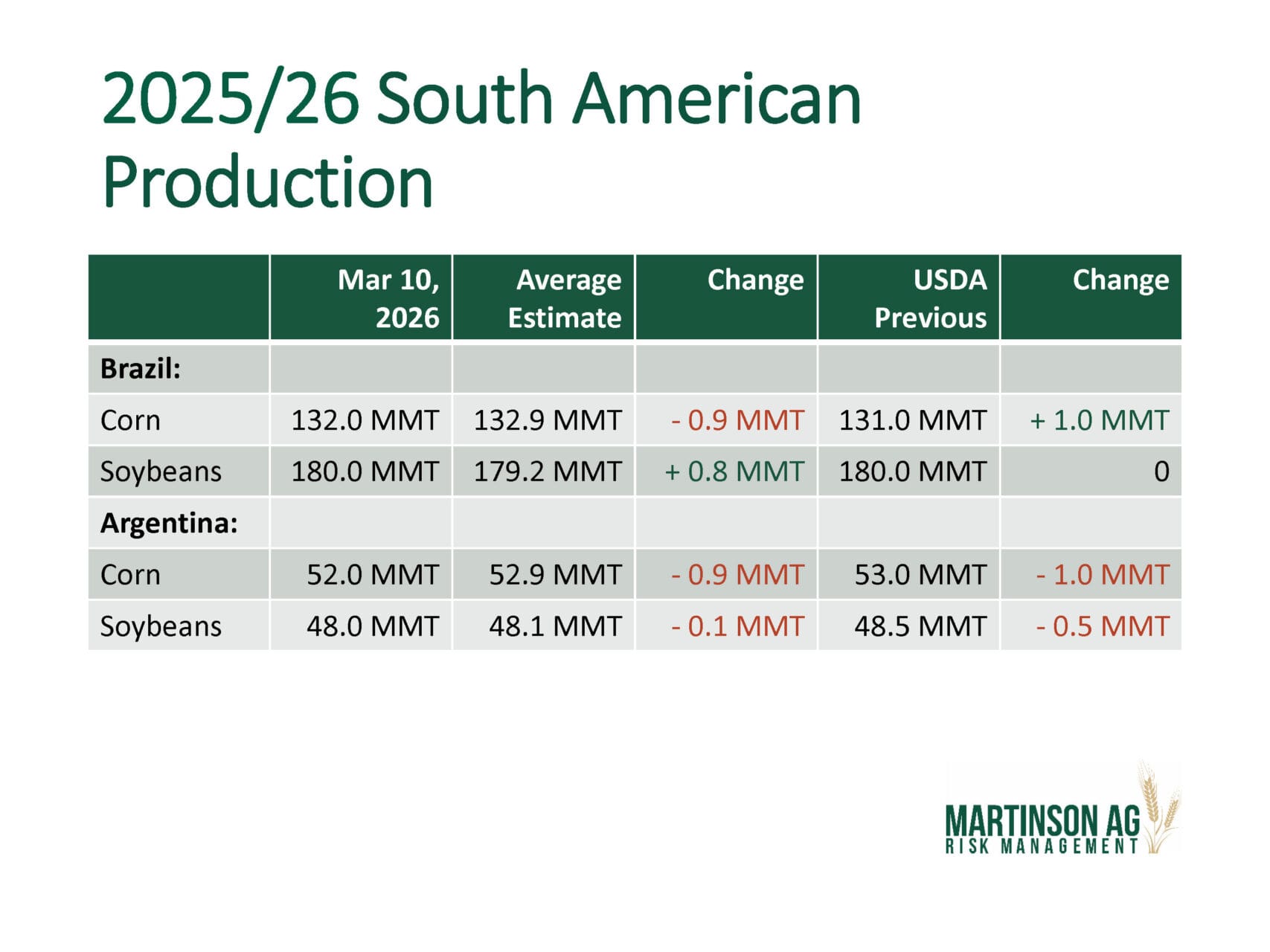 2025/26 South American Production

| | Mar 10, 2026 | Average Estimate | Change | USDA Previous | Change |
|---|---|---|---|---|---|
| **Brazil:** | | | | | |
| Corn | 132.0 MMT | 132.9 MMT | - 0.9 MMT | 131.0 MMT | + 1.0 MMT |
| Soybeans | 180.0 MMT | 179.2 MMT | + 0.8 MMT | 180.0 MMT | 0 |
| **Argentina:** | | | | | |
| Corn | 52.0 MMT | 52.9 MMT | - 0.9 MMT | 53.0 MMT | - 1.0 MMT |
| Soybeans | 48.0 MMT | 48.1 MMT | - 0.1 MMT | 48.5 MMT | - 0.5 MMT |

MARTINSON AG
RISK MANAGEMENT